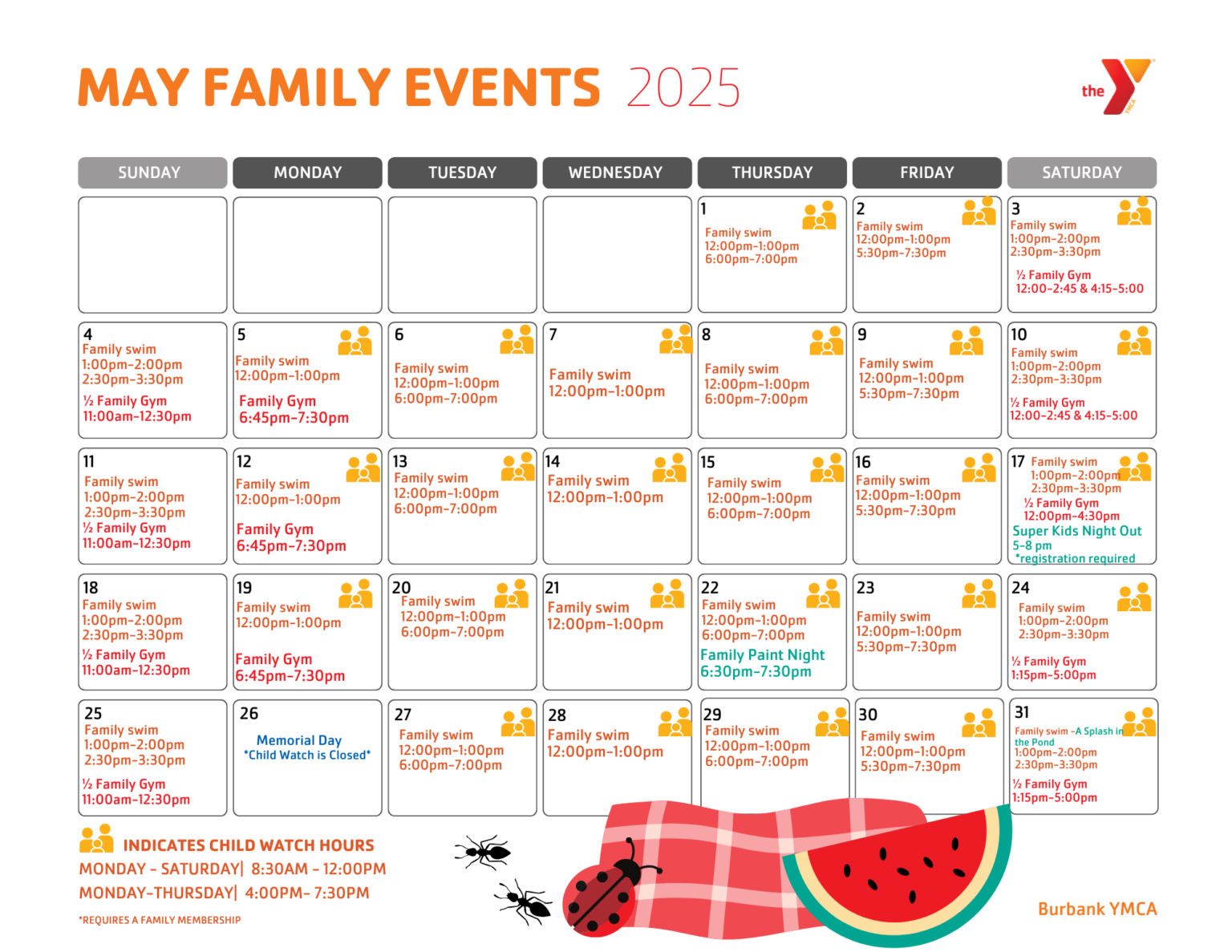 MAY FAMILY EVENTS 2025

the YMCA

| SUNDAY | MONDAY | TUESDAY | WEDNESDAY | THURSDAY | FRIDAY | SATURDAY |
|---|---|---|---|---|---|---|
| | | | | 1 Family swim 12:00pm-1:00pm 6:00pm-7:00pm | 2 Family swim 12:00pm-1:00pm 5:30pm-7:30pm | 3 Family swim 1:00pm-2:00pm 2:30pm-3:30pm ½ Family Gym 12:00-2:45 & 4:15-5:00 |
| 4 Family swim 1:00pm-2:00pm 2:30pm-3:30pm ½ Family Gym 11:00am-12:30pm | 5 Family swim 12:00pm-1:00pm Family Gym 6:45pm-7:30pm | 6 Family swim 12:00pm-1:00pm 6:00pm-7:00pm | 7 Family swim 12:00pm-1:00pm | 8 Family swim 12:00pm-1:00pm 6:00pm-7:00pm | 9 Family swim 12:00pm-1:00pm 5:30pm-7:30pm | 10 Family swim 1:00pm-2:00pm 2:30pm-3:30pm ½ Family Gym 12:00-2:45 & 4:15-5:00 |
| 11 Family swim 1:00pm-2:00pm 2:30pm-3:30pm ½ Family Gym 11:00am-12:30pm | 12 Family swim 12:00pm-1:00pm Family Gym 6:45pm-7:30pm | 13 Family swim 12:00pm-1:00pm 6:00pm-7:00pm | 14 Family swim 12:00pm-1:00pm | 15 Family swim 12:00pm-1:00pm 6:00pm-7:00pm | 16 Family swim 12:00pm-1:00pm 5:30pm-7:30pm | 17 Family swim 1:00pm-2:00pm 2:30pm-3:30pm ½ Family Gym 12:00pm-4:30pm Super Kids Night Out 5-8 pm *registration required |
| 18 Family swim 1:00pm-2:00pm 2:30pm-3:30pm ½ Family Gym 11:00am-12:30pm | 19 Family swim 12:00pm-1:00pm Family Gym 6:45pm-7:30pm | 20 Family swim 12:00pm-1:00pm 6:00pm-7:00pm | 21 Family swim 12:00pm-1:00pm | 22 Family swim 12:00pm-1:00pm 6:00pm-7:00pm Family Paint Night 6:30pm-7:30pm | 23 Family swim 12:00pm-1:00pm 5:30pm-7:30pm | 24 Family swim 1:00pm-2:00pm 2:30pm-3:30pm ½ Family Gym 1:15pm-5:00pm |
| 25 Family swim 1:00pm-2:00pm 2:30pm-3:30pm ½ Family Gym 11:00am-12:30pm | 26 Memorial Day *Child Watch is Closed* | 27 Family swim 12:00pm-1:00pm 6:00pm-7:00pm | 28 Family swim 12:00pm-1:00pm | 29 Family swim 12:00pm-1:00pm 6:00pm-7:00pm | 30 Family swim 12:00pm-1:00pm 5:30pm-7:30pm | 31 Family swim -A Splash in the Pond 1:00pm-2:00pm 2:30pm-3:30pm ½ Family Gym 1:15pm-5:00pm |

INDICATES CHILD WATCH HOURS
MONDAY - SATURDAY| 8:30AM - 12:00PM
MONDAY-THURSDAY| 4:00PM- 7:30PM

*REQUIRES A FAMILY MEMBERSHIP

Burbank YMCA